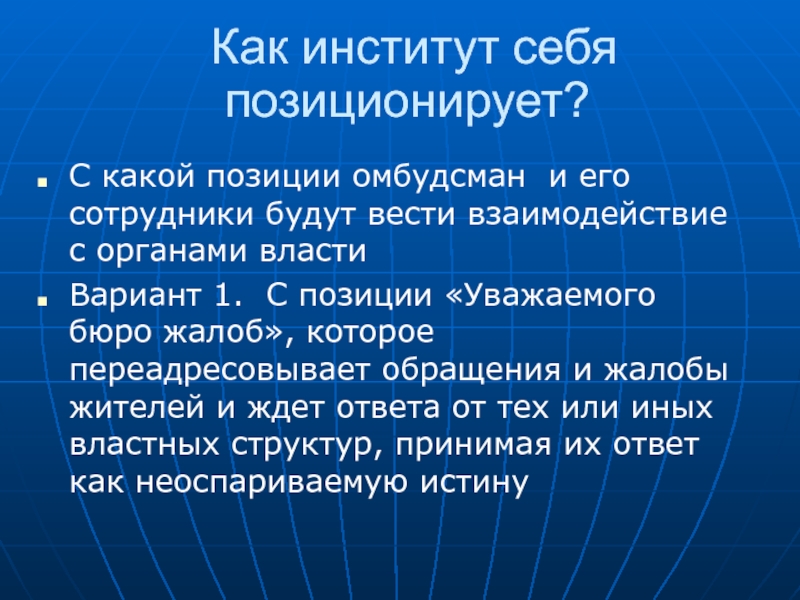 Как институт себя позиционирует?

С какой позиции омбудсман и его сотрудники будут вести взаимодействие с органами власти

Вариант 1. С позиции «Уважаемого бюро жалоб», которое переадресовывает обращения и жалобы жителей и ждет ответа от тех или иных властных структур, принимая их ответ как неоспариваемую истину